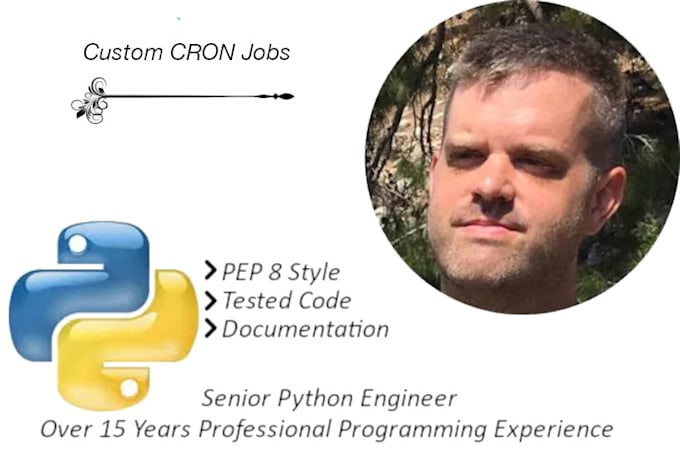 Custom CRON Jobs

> PEP 8 Style
> Tested Code
> Documentation

Senior Python Engineer
Over 15 Years Professional Programming Experience